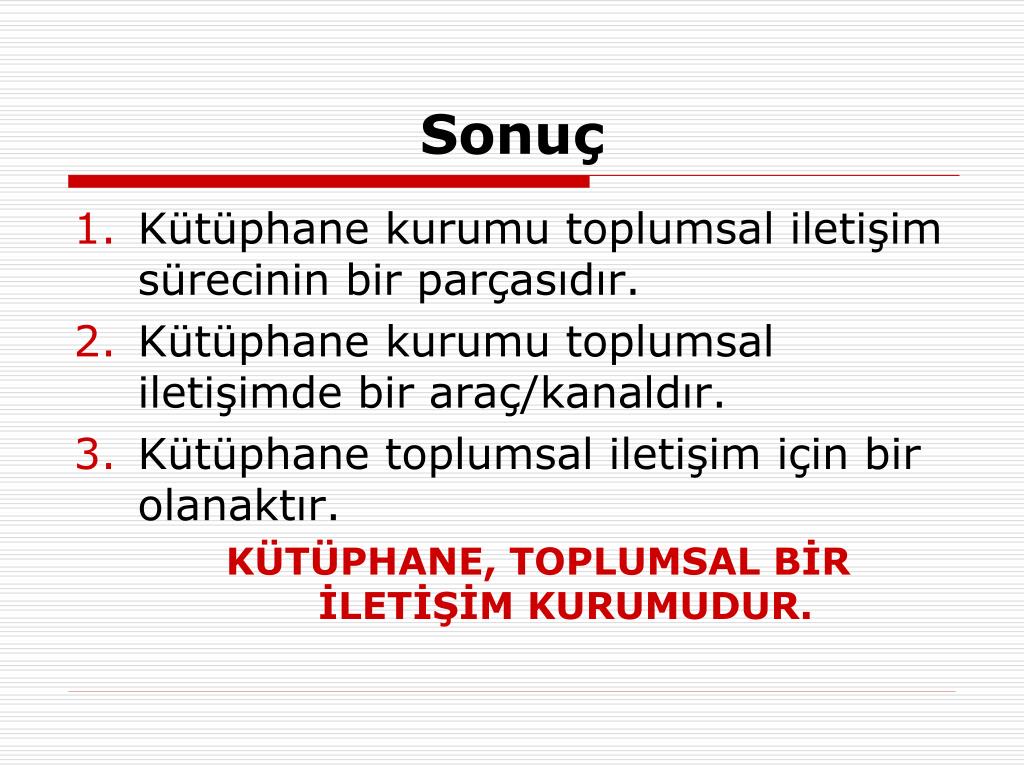 Sonuç

1. Kütüphane kurumu toplumsal iletişim sürecinin bir parçasıdır.
2. Kütüphane kurumu toplumsal iletişimde bir araç/kanaldır.
3. Kütüphane toplumsal iletişim için bir olanaktır.

KÜTÜPHANE, TOPLUMSAL BİR İLETİŞİM KURUMUDUR.